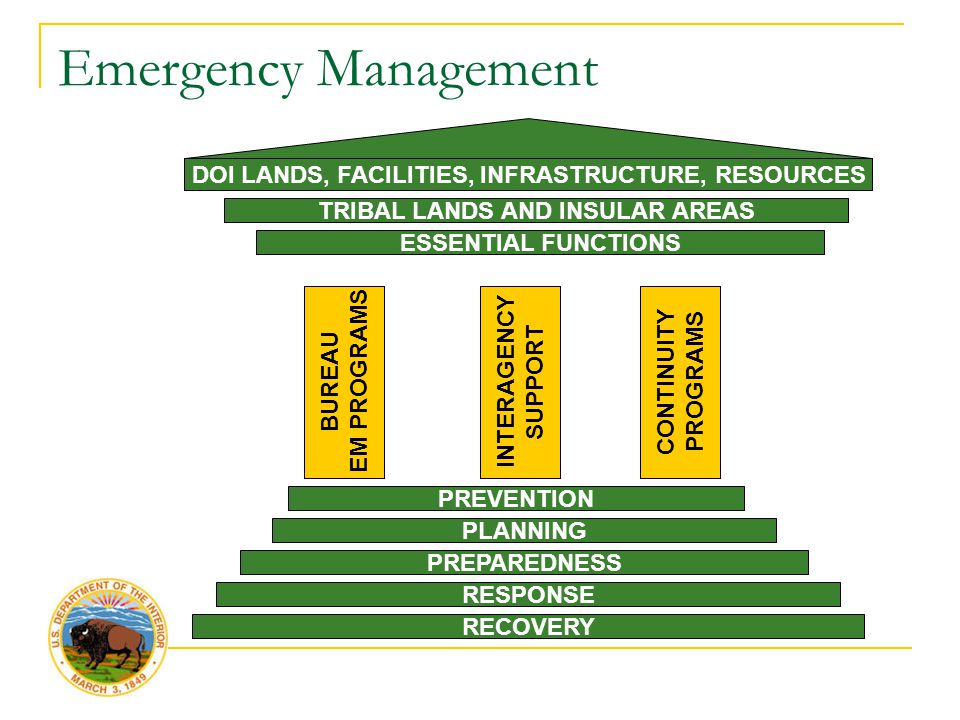 Emergency Management

DOI LANDS, FACILITIES, INFRASTRUCTURE, RESOURCES
TRIBAL LANDS AND INSULAR AREAS
ESSENTIAL FUNCTIONS

BUREAU EM PROGRAMS

INTERAGENCY SUPPORT

CONTINUITY PROGRAMS

PREVENTION
PLANNING
PREPAREDNESS
RESPONSE
RECOVERY

U.S. DEPARTMENT OF THE INTERIOR
MARCH 3, 1849